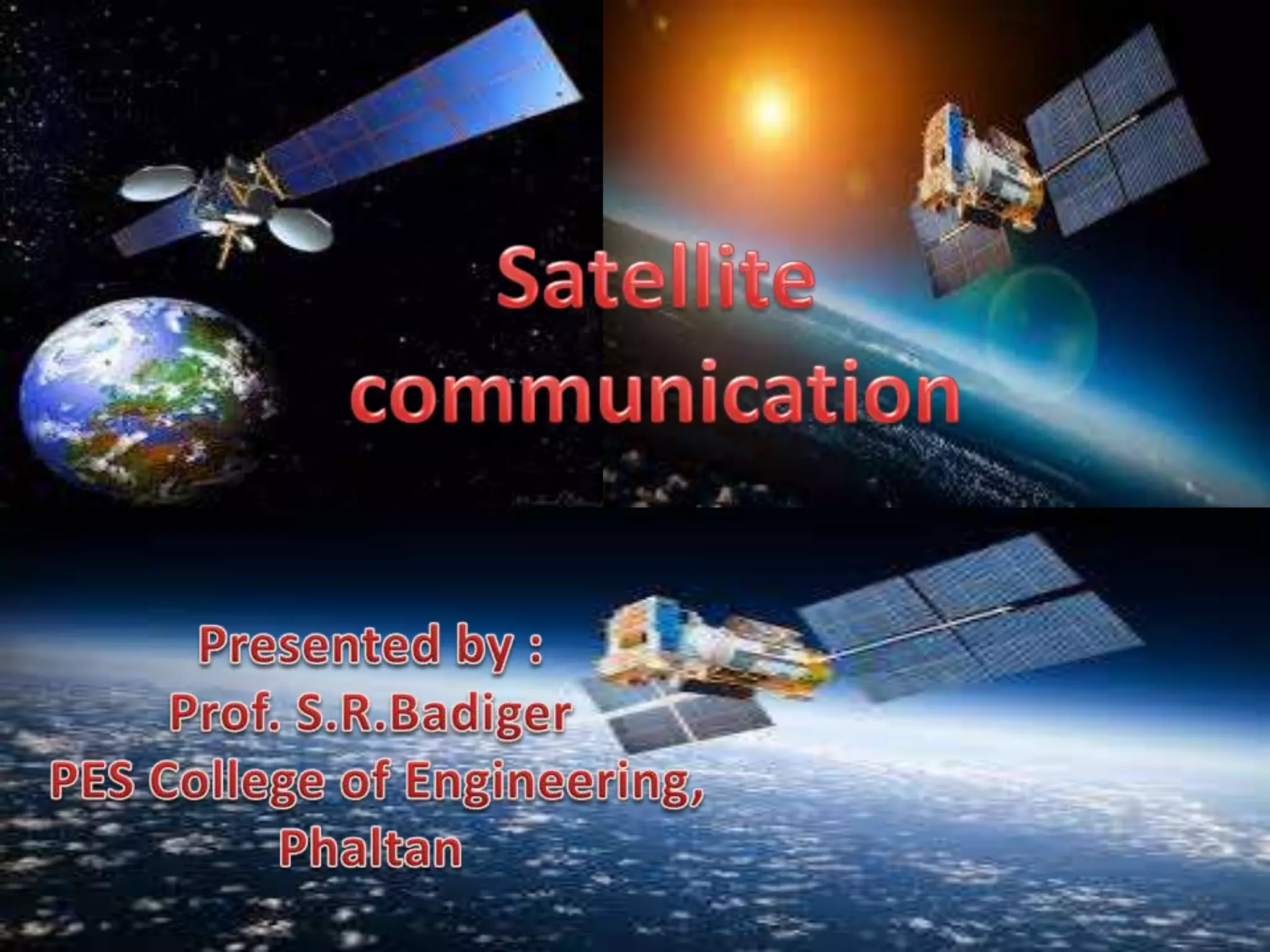 Satellite communication

Presented by :
Prof. S.R.Badiger
PES College of Engineering, Phaltan